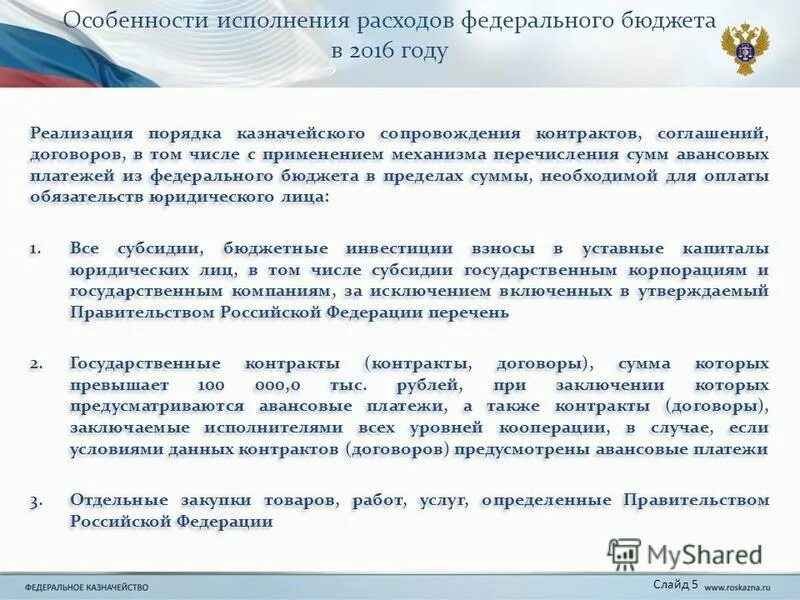 Особенности исполнения расходов федерального бюджета в 2016 году

Реализация порядка казначейского сопровождения контрактов, соглашений, договоров, в том числе с применением механизма перечисления сумм авансовых платежей из федерального бюджета в пределах суммы, необходимой для оплаты обязательств юридического лица:

1. Все субсидии, бюджетные инвестиции взносы в уставные капиталы юридических лиц, в том числе субсидии государственным корпорациям и государственным компаниям, за исключением включенных в утверждаемый Правительством Российской Федерации перечень

2. Государственные контракты (контракты, договоры), сумма которых превышает 100 000,0 тыс. рублей, при заключении которых предусматриваются авансовые платежи, а также контракты (договоры), заключаемые исполнителями всех уровней кооперации, в случае, если условиями данных контрактов (договоров) предусмотрены авансовые платежи

3. Отдельные закупки товаров, работ, услуг, определенные Правительством Российской Федерации

MyShared

ФЕДЕРАЛЬНОЕ КАЗНАЧЕЙСТВО

Слайд 5 www.roskazna.ru